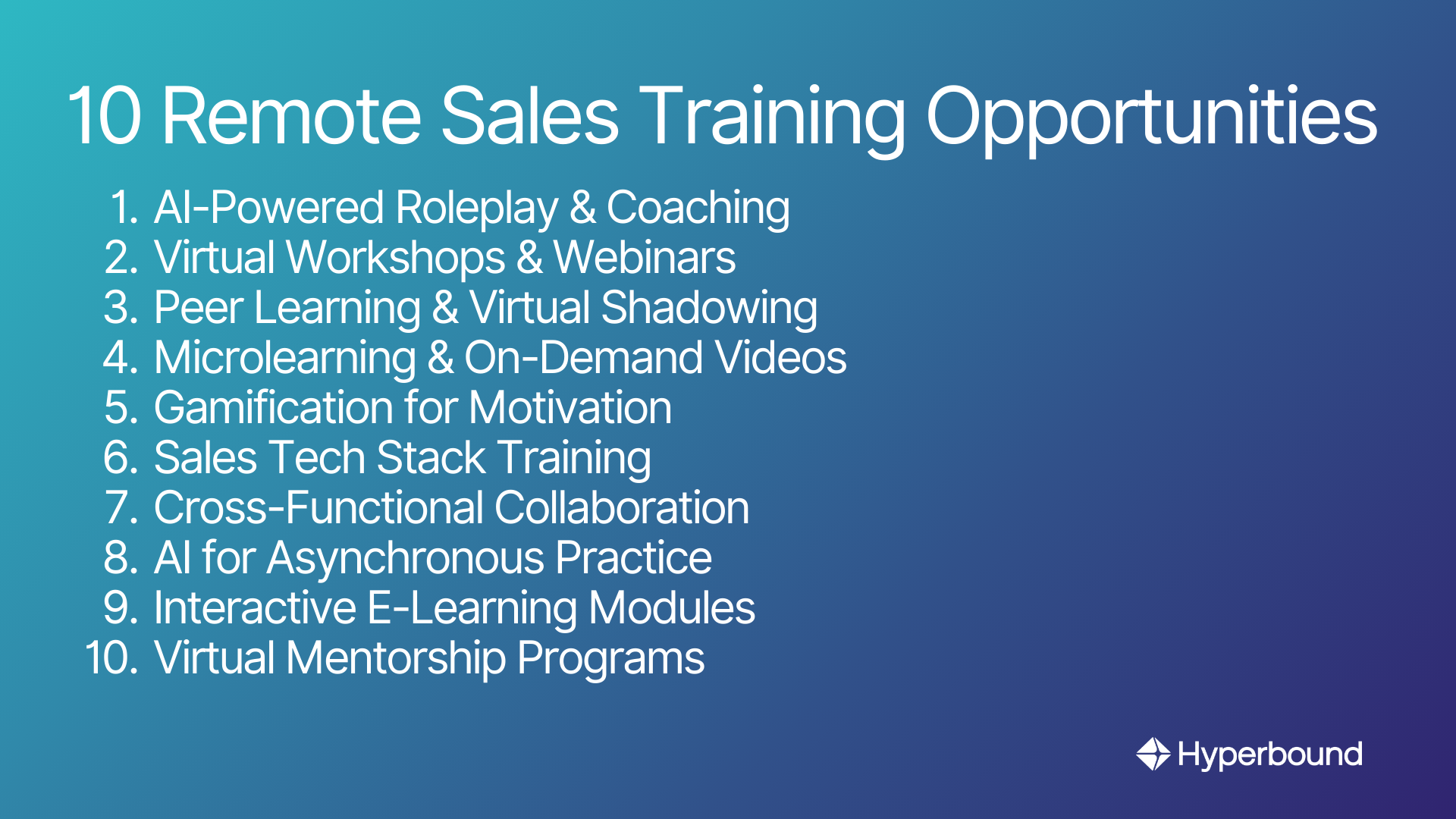 10 Remote Sales Training Opportunities

1. AI-Powered Roleplay & Coaching
2. Virtual Workshops & Webinars
3. Peer Learning & Virtual Shadowing
4. Microlearning & On-Demand Videos
5. Gamification for Motivation
6. Sales Tech Stack Training
7. Cross-Functional Collaboration
8. AI for Asynchronous Practice
9. Interactive E-Learning Modules
10. Virtual Mentorship Programs

Hyperbound